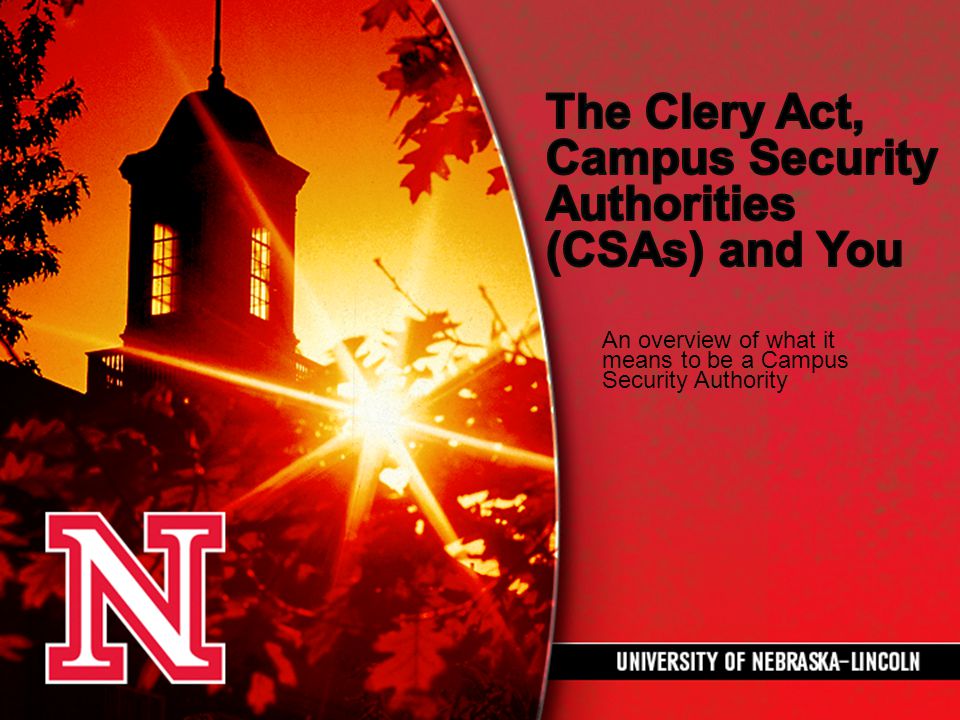 The Clery Act, Campus Security Authorities (CSAs) and You

An overview of what it means to be a Campus Security Authority

N

UNIVERSITY OF NEBRASKA–LINCOLN